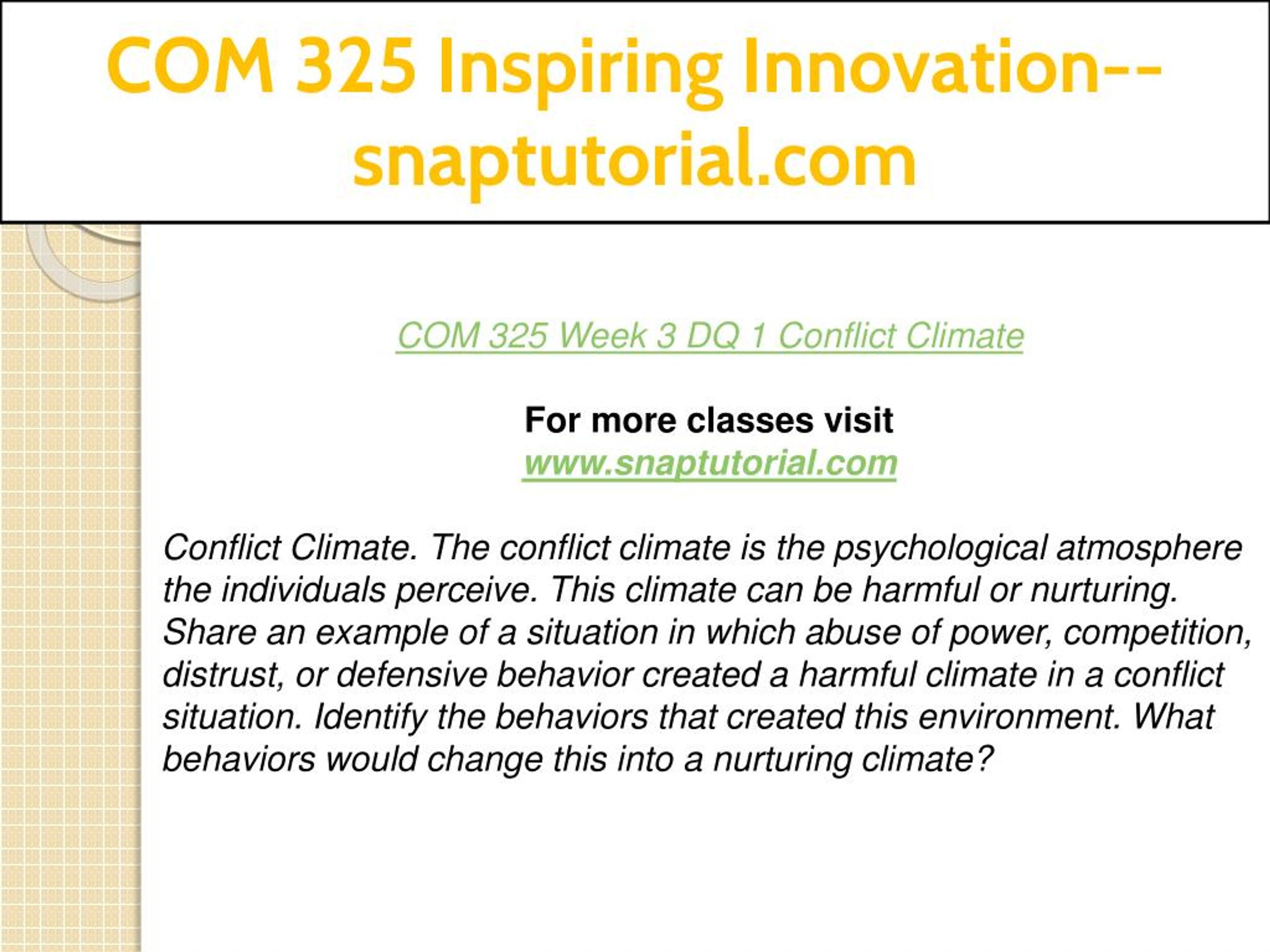 COM 325 Inspiring Innovation--snaptutorial.com

COM 325 Week 3 DQ 1 Conflict Climate

For more classes visit
www.snaptutorial.com

Conflict Climate. The conflict climate is the psychological atmosphere the individuals perceive. This climate can be harmful or nurturing. Share an example of a situation in which abuse of power, competition, distrust, or defensive behavior created a harmful climate in a conflict situation. Identify the behaviors that created this environment. What behaviors would change this into a nurturing climate?